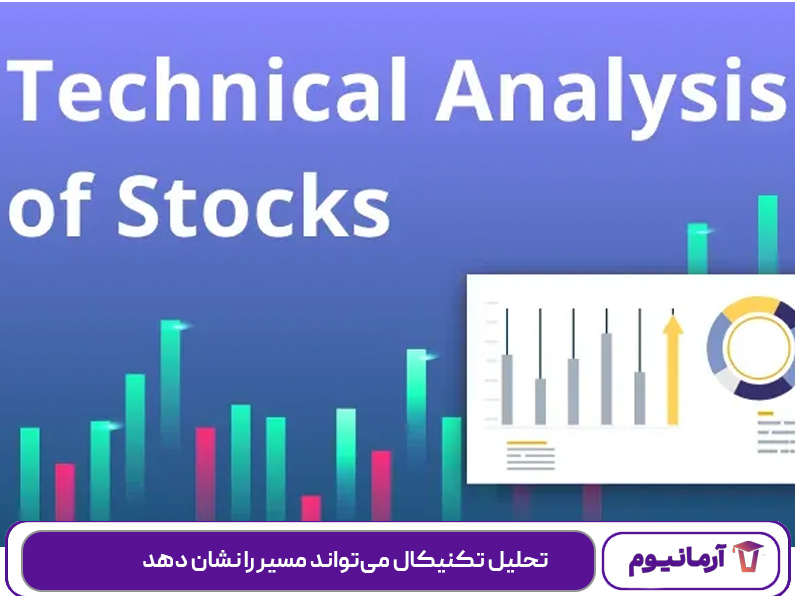 Technical Analysis of Stocks

تحلیل تکنیکال می‌تواند مسیر را نشان دهد

آرمانیوم